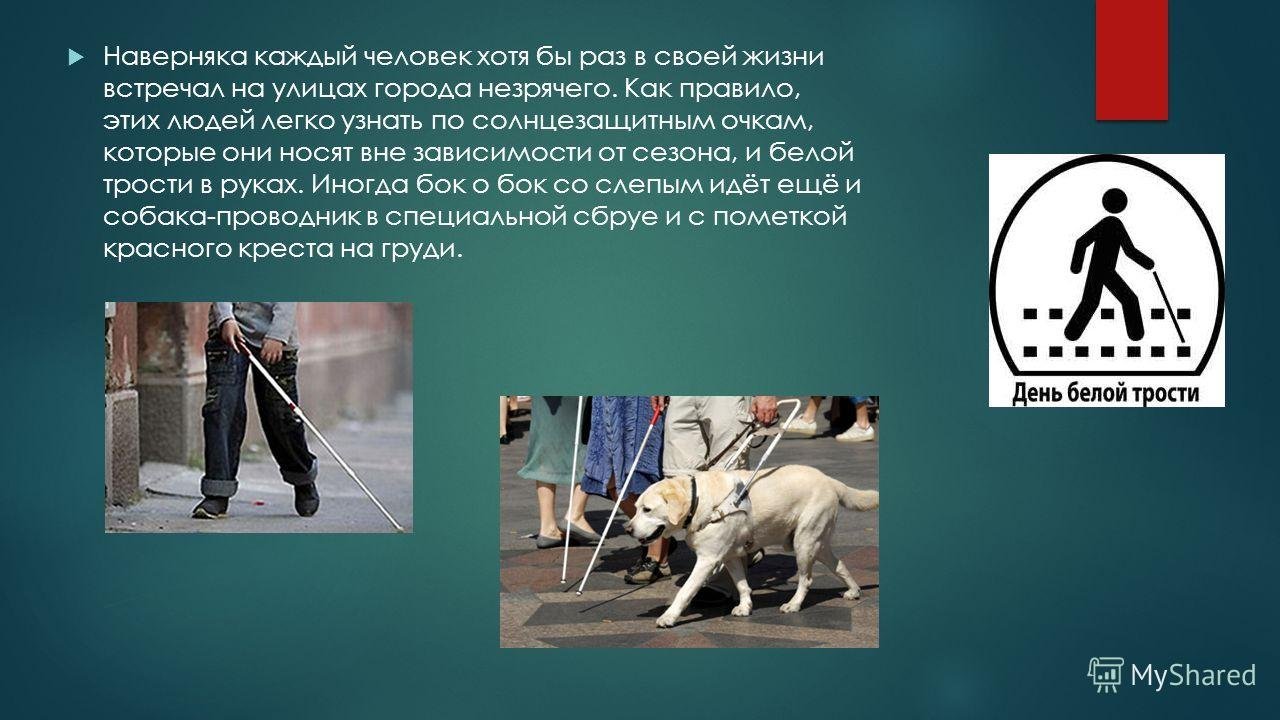 Наверняка каждый человек хотя бы раз в своей жизни встречал на улицах города незрячего. Как правило, этих людей легко узнать по солнцезащитным очкам, которые они носят вне зависимости от сезона, и белой трости в руках. Иногда бок о бок со слепым идёт ещё и собака-проводник в специальной сбруе и с пометкой красного креста на груди.

День белой трости

MyShared